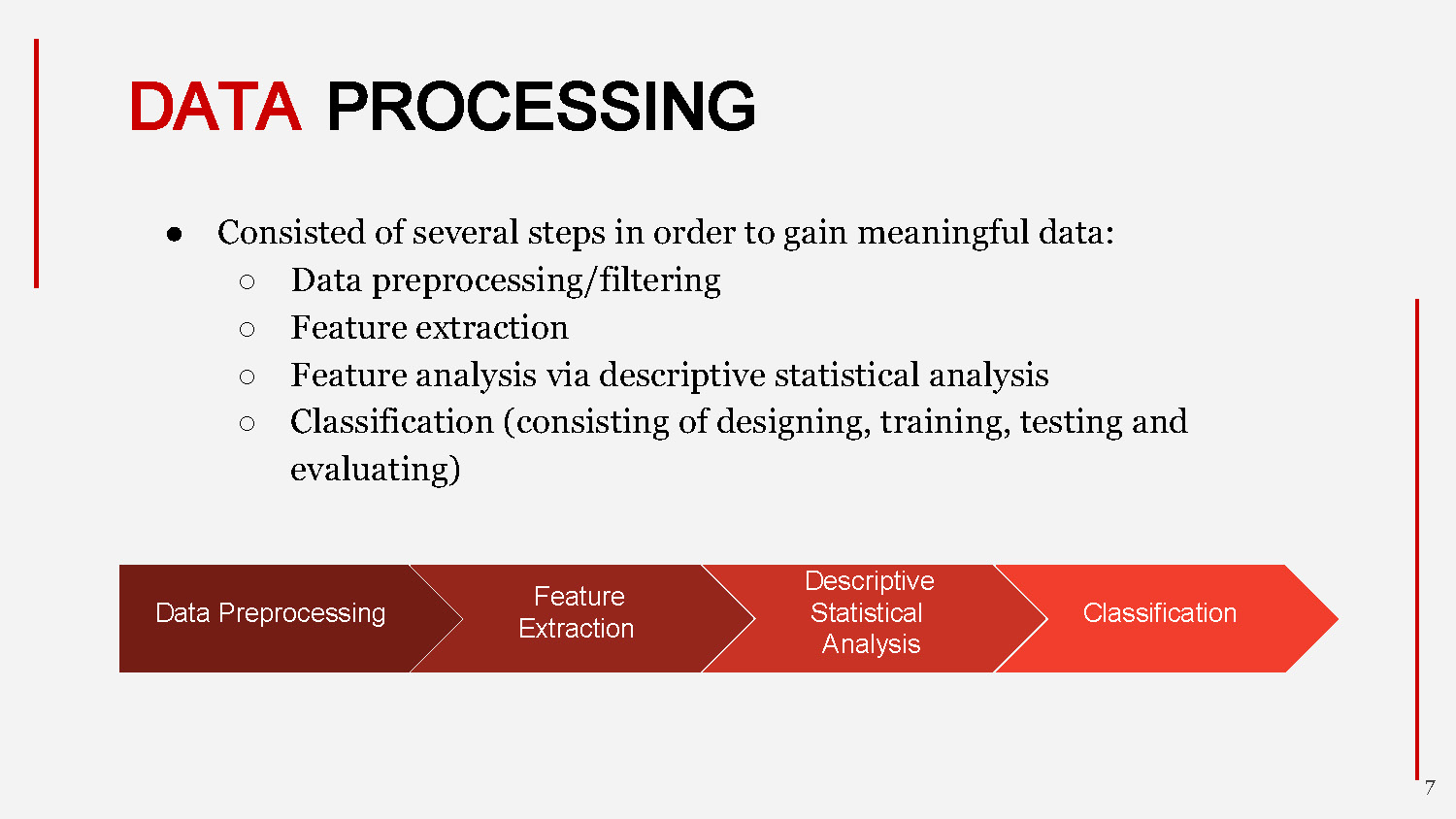 DATA PROCESSING

● Consisted of several steps in order to gain meaningful data:
○ Data preprocessing/filtering
○ Feature extraction
○ Feature analysis via descriptive statistical analysis
○ Classification (consisting of designing, training, testing and evaluating)

Data Preprocessing

Feature Extraction

Descriptive Statistical Analysis

Classification

7